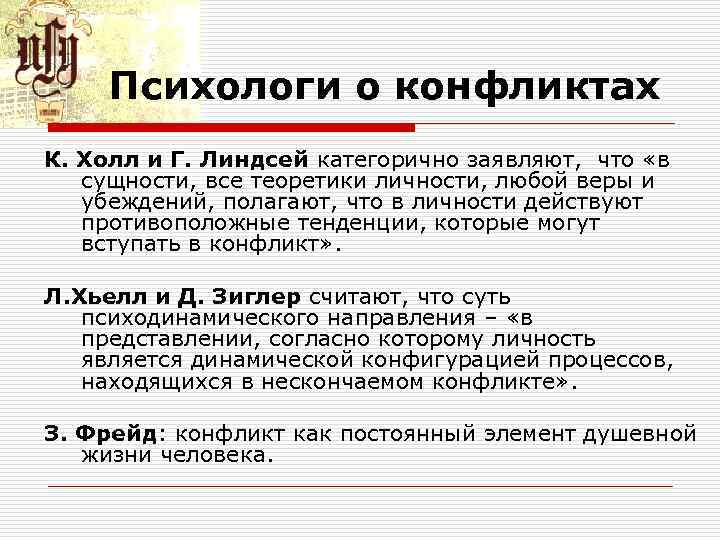 Психологи о конфликтах

К. Холл и Г. Линдсей категорично заявляют, что «в сущности, все теоретики личности, любой веры и убеждений, полагают, что в личности действуют противоположные тенденции, которые могут вступать в конфликт».

Л.Хьелл и Д. Зиглер считают, что суть психодинамического направления – «в представлении, согласно которому личность является динамической конфигурацией процессов, находящихся в нескончаемом конфликте».

З. Фрейд: конфликт как постоянный элемент душевной жизни человека.